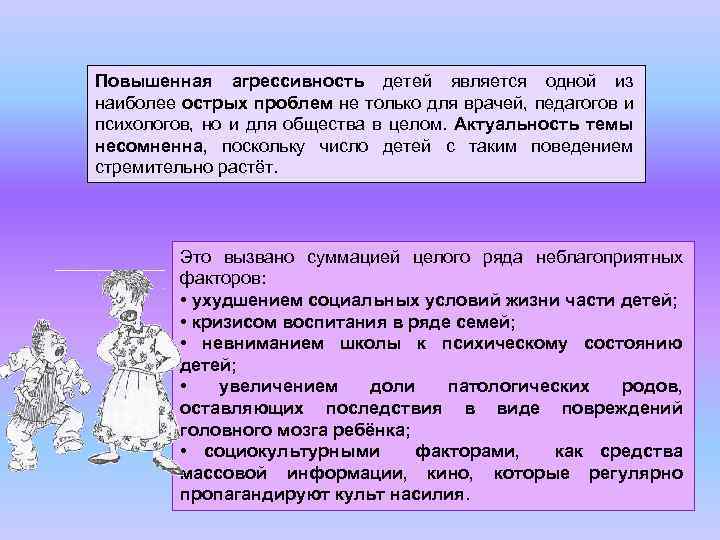 Повышенная агрессивность детей является одной из наиболее острых проблем не только для врачей, педагогов и психологов, но и для общества в целом. Актуальность темы несомненна, поскольку число детей с таким поведением стремительно растёт.

Это вызвано суммацией целого ряда неблагоприятных факторов:
• ухудшением социальных условий жизни части детей;
• кризисом воспитания в ряде семей;
• невниманием школы к психическому состоянию детей;
• увеличением доли патологических родов, оставляющих последствия в виде повреждений головного мозга ребёнка;
• социокультурными факторами, как средства массовой информации, кино, которые регулярно пропагандируют культ насилия.